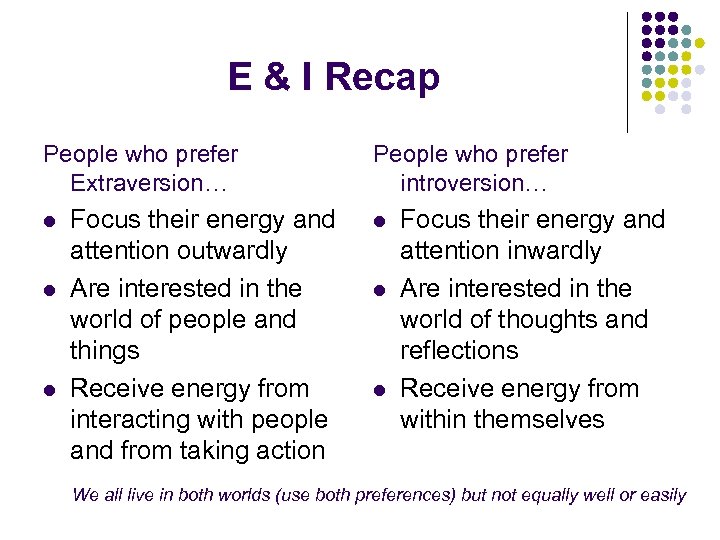 E & I Recap

People who prefer Extraversion…

- Focus their energy and attention outwardly
- Are interested in the world of people and things
- Receive energy from interacting with people and from taking action

People who prefer introversion…

- Focus their energy and attention inwardly
- Are interested in the world of thoughts and reflections
- Receive energy from within themselves

We all live in both worlds (use both preferences) but not equally well or easily